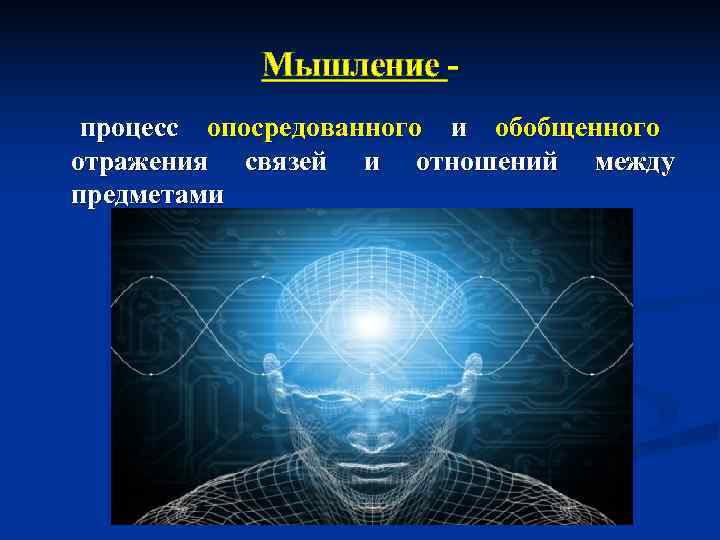 Мышление -

процесс опосредованного и обобщенного отражения связей и отношений между предметами